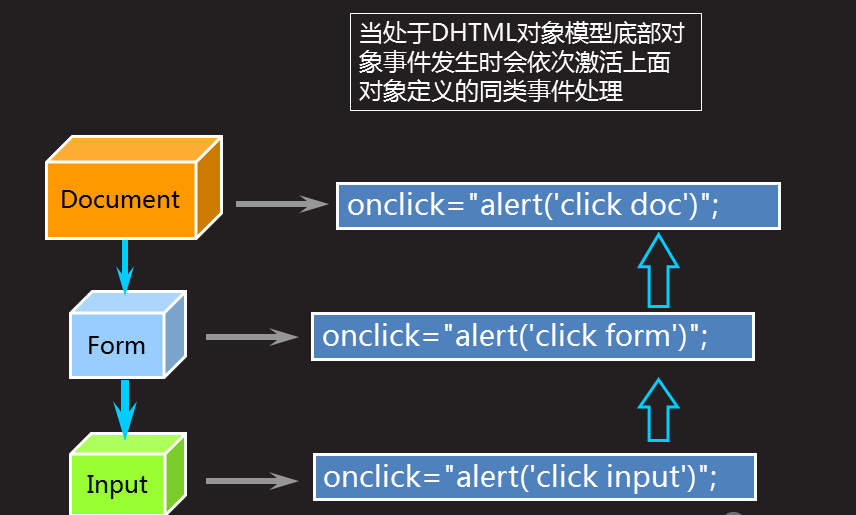 当处于DHTML对象模型底部对象事件发生时会依次激活上面对象定义的同类事件处理

Document

onclick="alert('click doc')";

Form

onclick="alert('click form')";

Input

onclick="alert('click input')";